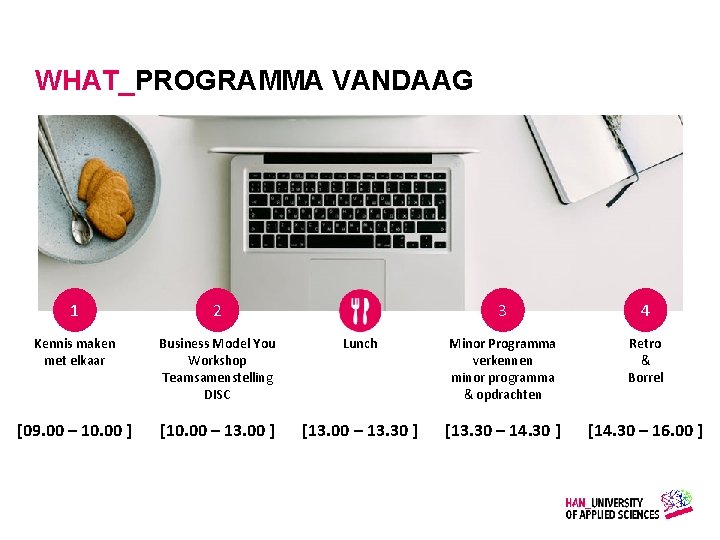 WHAT_PROGRAMMA VANDAAG

1
Kennis maken met elkaar
[09.00 – 10.00 ]

2
Business Model You Workshop
Teamsamenstelling DISC
[10.00 – 13.00 ]

Lunch
[13.00 – 13.30 ]

3
Minor Programma verkennen
minor programma & opdrachten
[13.30 – 14.30 ]

4
Retro & Borrel
[14.30 – 16.00 ]

HAN_UNIVERSITY OF APPLIED SCIENCES